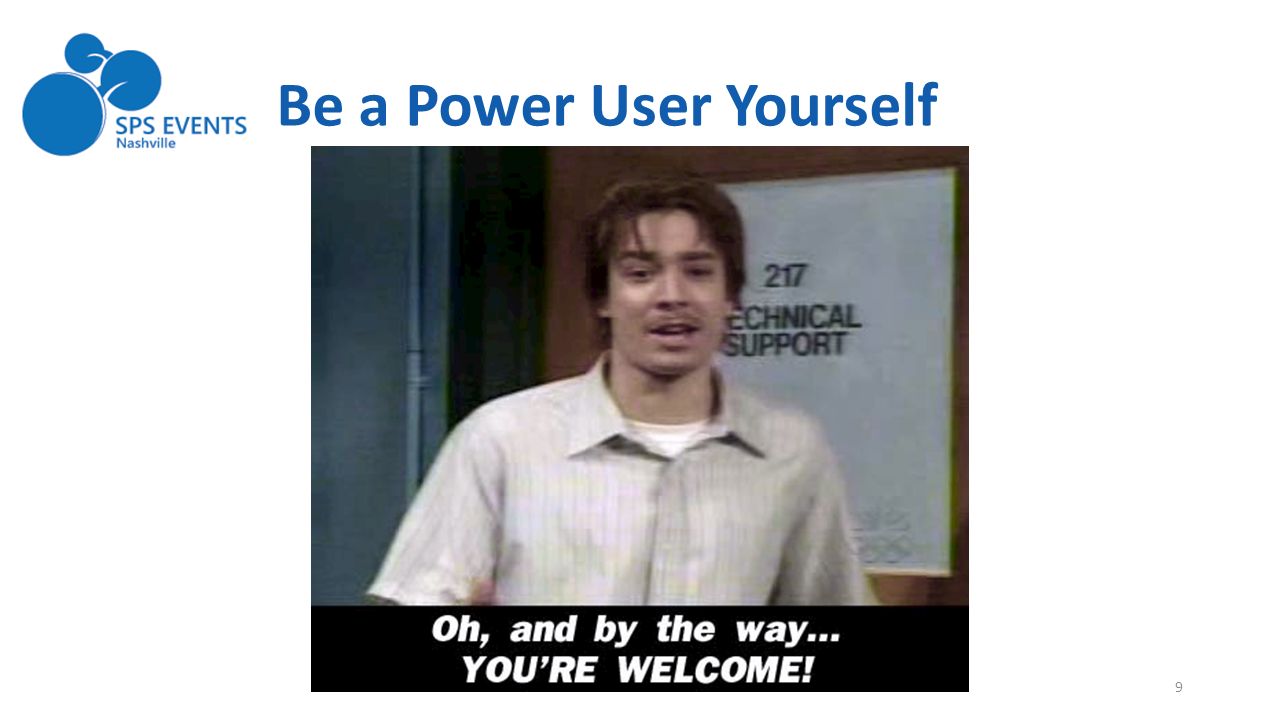 SPS EVENTS
Nashville

Be a Power User Yourself

217
ECHNICAL
SUPPORT

Oh, and by the way...
YOU'RE WELCOME!

9